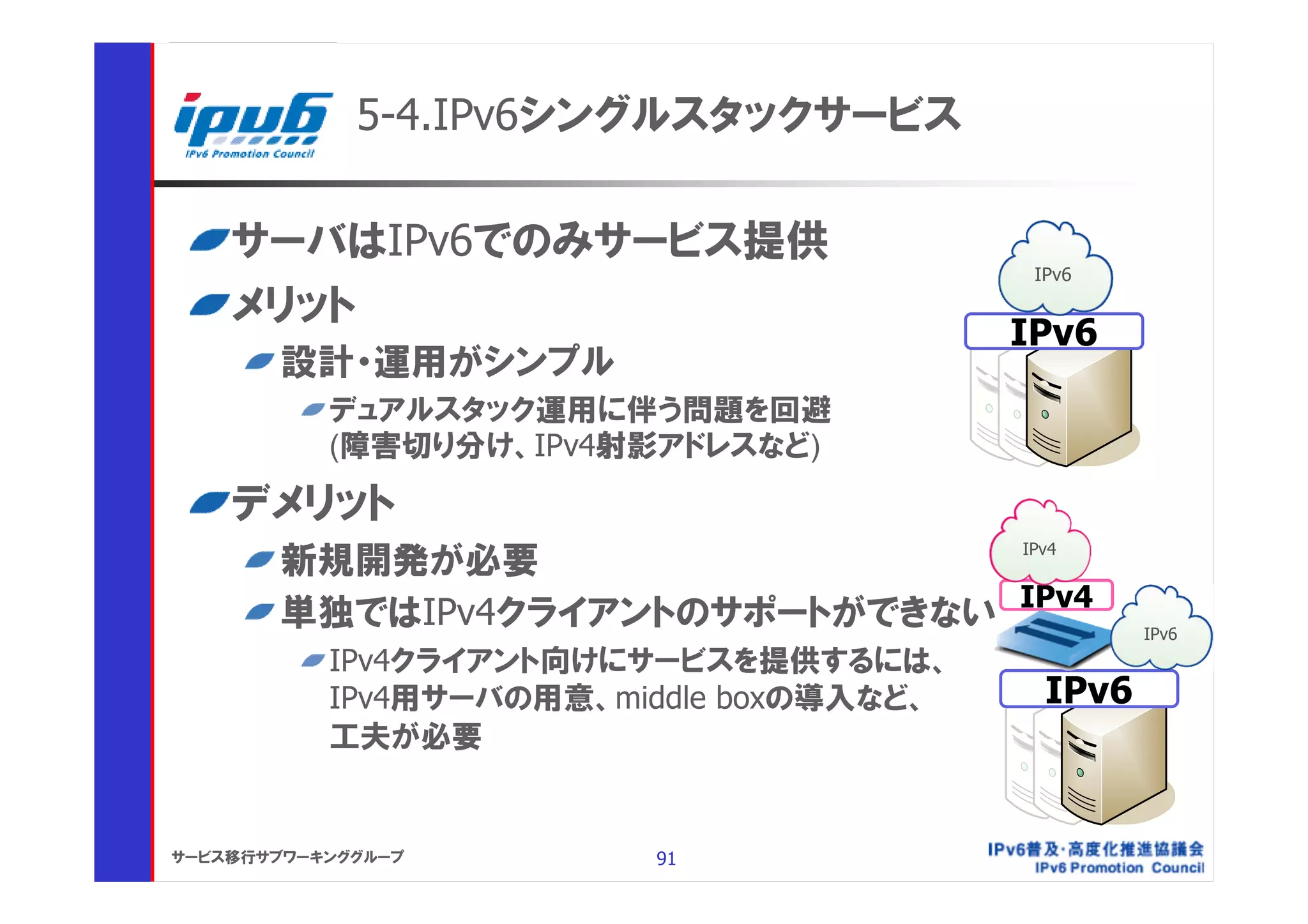 ipv6
IPv6 Promotion Council

5-4.IPv6シングルスタックサービス

サーバはIPv6でのみサービス提供

メリット

設計・運用がシンプル

デュアルスタック運用に伴う問題を回避 (障害切り分け、IPv4射影アドレスなど)

デメリット

新規開発が必要

単独ではIPv4クライアントのサポートができない

IPv4クライアント向けにサービスを提供するには、IPv4用サーバの用意、middle boxの導入など、工夫が必要

IPv6

IPv6

IPv4

IPv4

IPv6

IPv6

サービス移行サブワーキンググループ

91

IPv6普及・高度化推進協議会
IPv6 Promotion Council